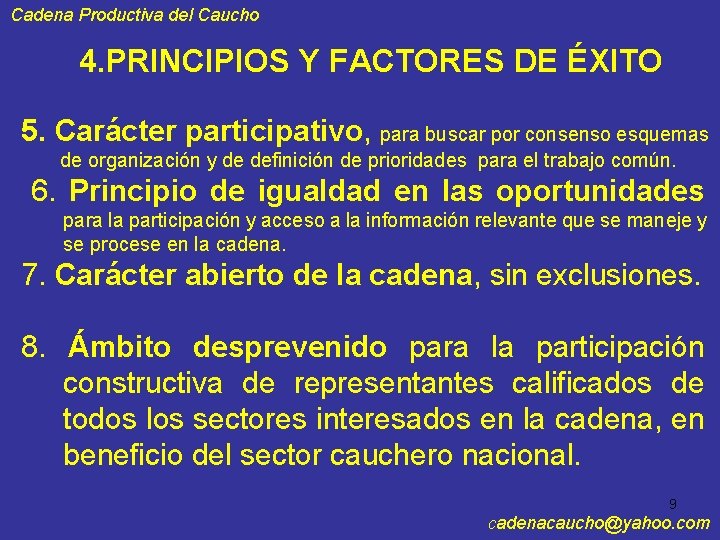 Cadena Productiva del Caucho

4.PRINCIPIOS Y FACTORES DE ÉXITO

5. Carácter participativo, para buscar por consenso esquemas de organización y de definición de prioridades para el trabajo común.

6. Principio de igualdad en las oportunidades para la participación y acceso a la información relevante que se maneje y se procese en la cadena.

7. Carácter abierto de la cadena, sin exclusiones.

8. Ámbito desprevenido para la participación constructiva de representantes calificados de todos los sectores interesados en la cadena, en beneficio del sector cauchero nacional.

9

cadenacaucho@yahoo.com